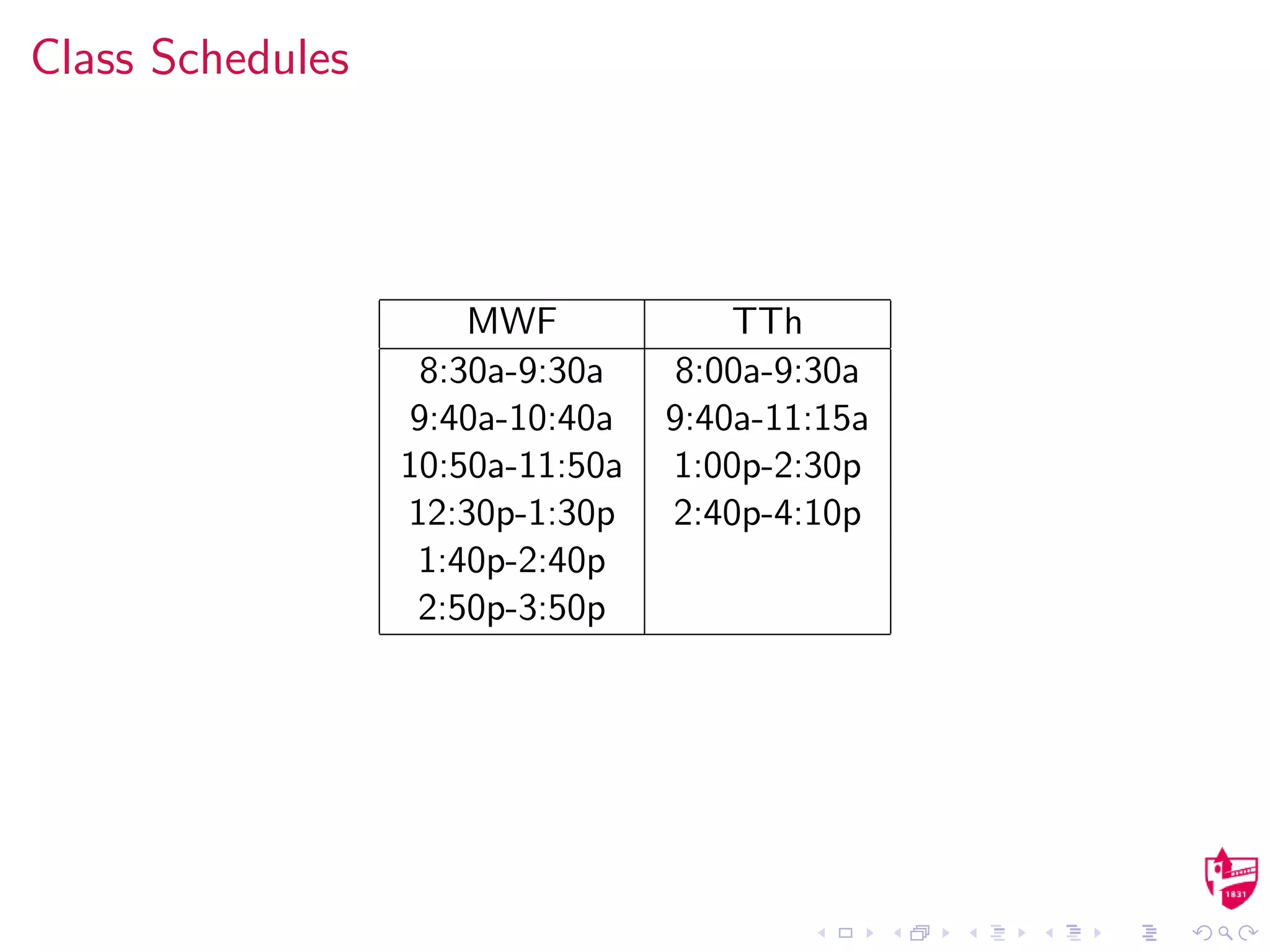 Class Schedules

| MWF | TTh |
|---|---|
| 8:30a-9:30a | 8:00a-9:30a |
| 9:40a-10:40a | 9:40a-11:15a |
| 10:50a-11:50a | 1:00p-2:30p |
| 12:30p-1:30p | 2:40p-4:10p |
| 1:40p-2:40p | |
| 2:50p-3:50p | |

1831